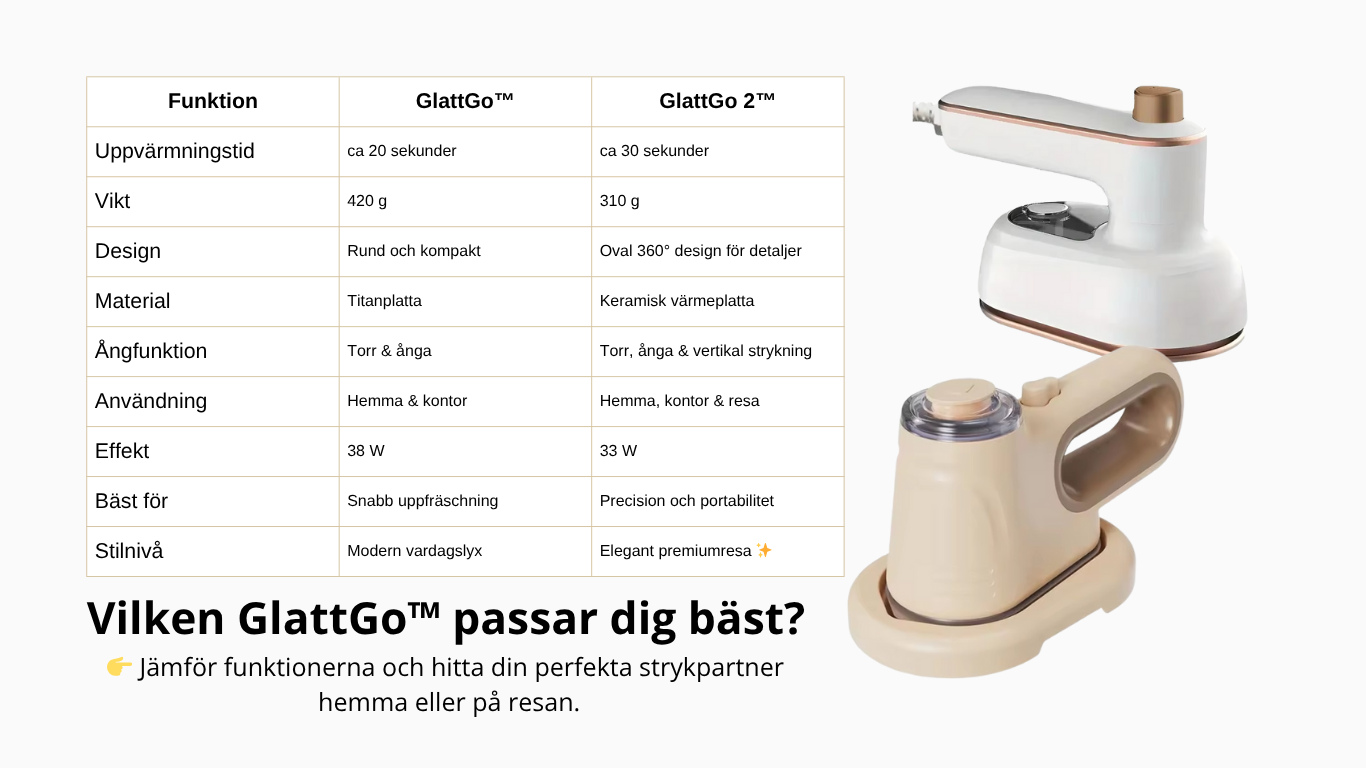 | Funktion | GlattGo™ | GlattGo 2™ |
|---|---|---|
| Uppvärmningstid | ca 20 sekunder | ca 30 sekunder |
| Vikt | 420 g | 310 g |
| Design | Rund och kompakt | Oval 360° design för detaljer |
| Material | Titanplatta | Keramisk värmeplatta |
| Ångfunktion | Torr & ånga | Torr, ånga & vertikal strykning |
| Användning | Hemma & kontor | Hemma, kontor & resa |
| Effekt | 38 W | 33 W |
| Bäst för | Snabb uppfräschning | Precision och portabilitet |
| Stilnivå | Modern vardagslyx | Elegant premiumresa ✨ |

Vilken GlattGo™ passar dig bäst?

👉 Jämför funktionerna och hitta din perfekta strykpartner hemma eller på resan.